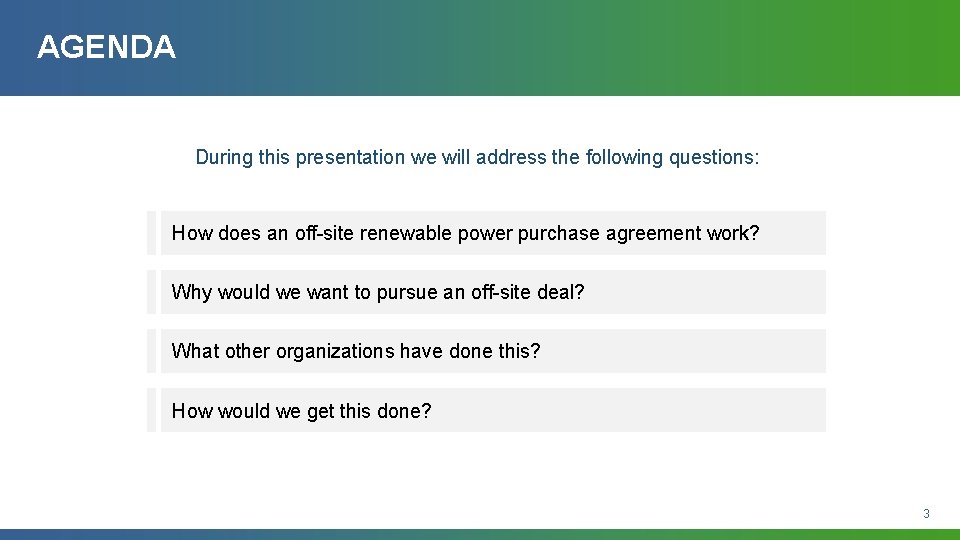 AGENDA

During this presentation we will address the following questions:

How does an off-site renewable power purchase agreement work?

Why would we want to pursue an off-site deal?

What other organizations have done this?

How would we get this done?

3